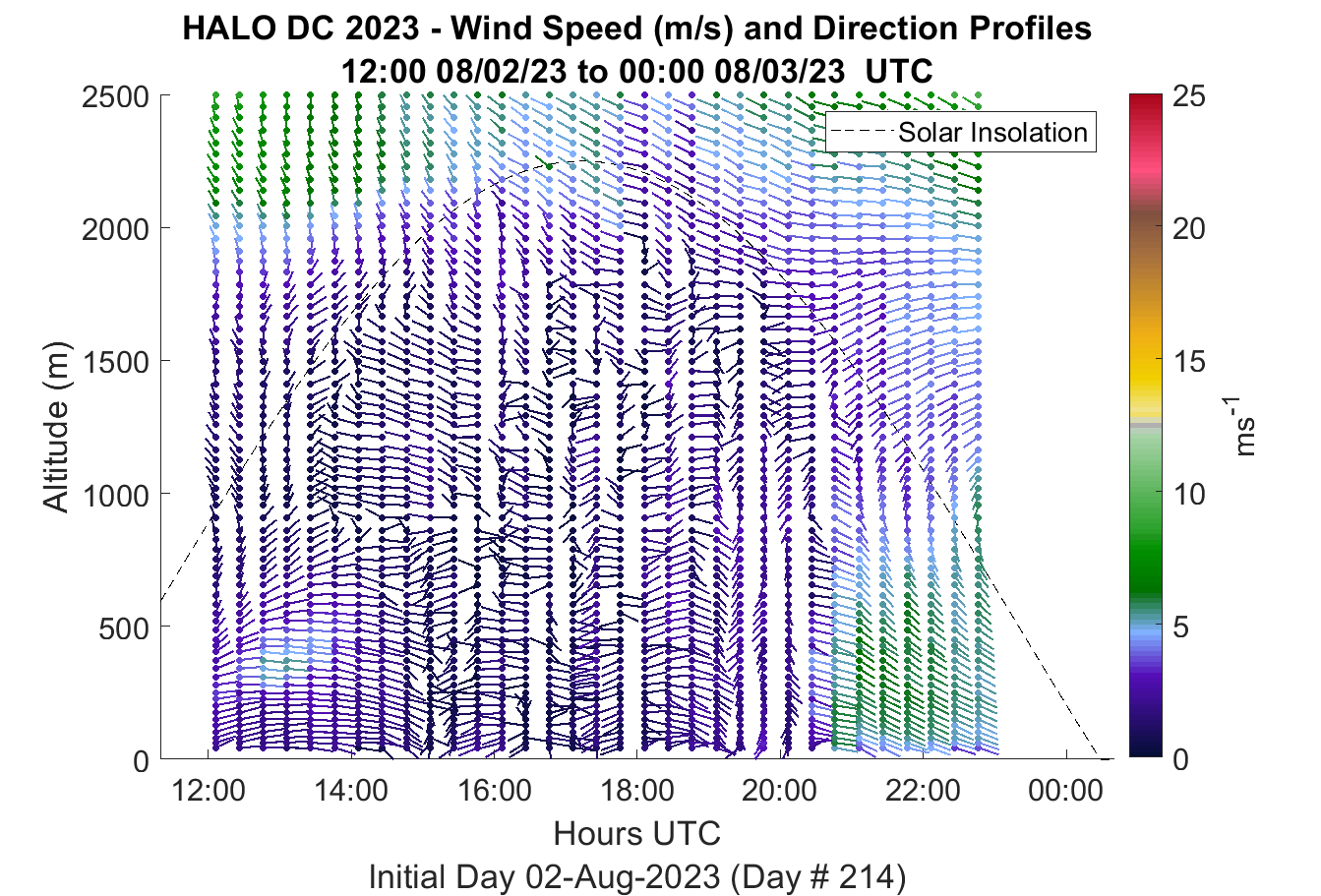 HALO DC 2023 - Wind Speed (m/s) and Direction Profiles
12:00 08/02/23 to 00:00 08/03/23 UTC

Solar Insolation

Altitude (m)

2500
2000
1500
1000
500
0

12:00
14:00
16:00
18:00
20:00
22:00
00:00

Hours UTC

Initial Day 02-Aug-2023 (Day # 214)

25
20
15
10
5
0

$ms^{-1}$